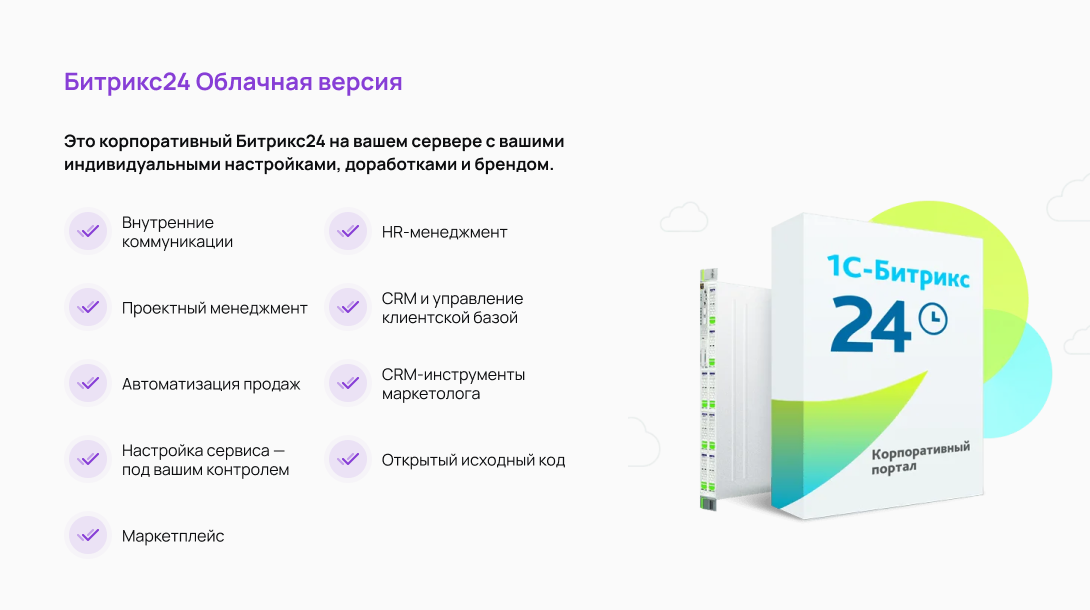 Битрикс24 Облачная версия

Это корпоративный Битрикс24 на вашем сервере с вашими индивидуальными настройками, доработками и брендом.

Внутренние коммуникации

Проектный менеджмент

Автоматизация продаж

Настройка сервиса — под вашим контролем

Маркетплейс

HR-менеджмент

CRM и управление клиентской базой

CRM-инструменты маркетолога

Открытый исходный код

1С-Битрикс 24

Корпоративный портал